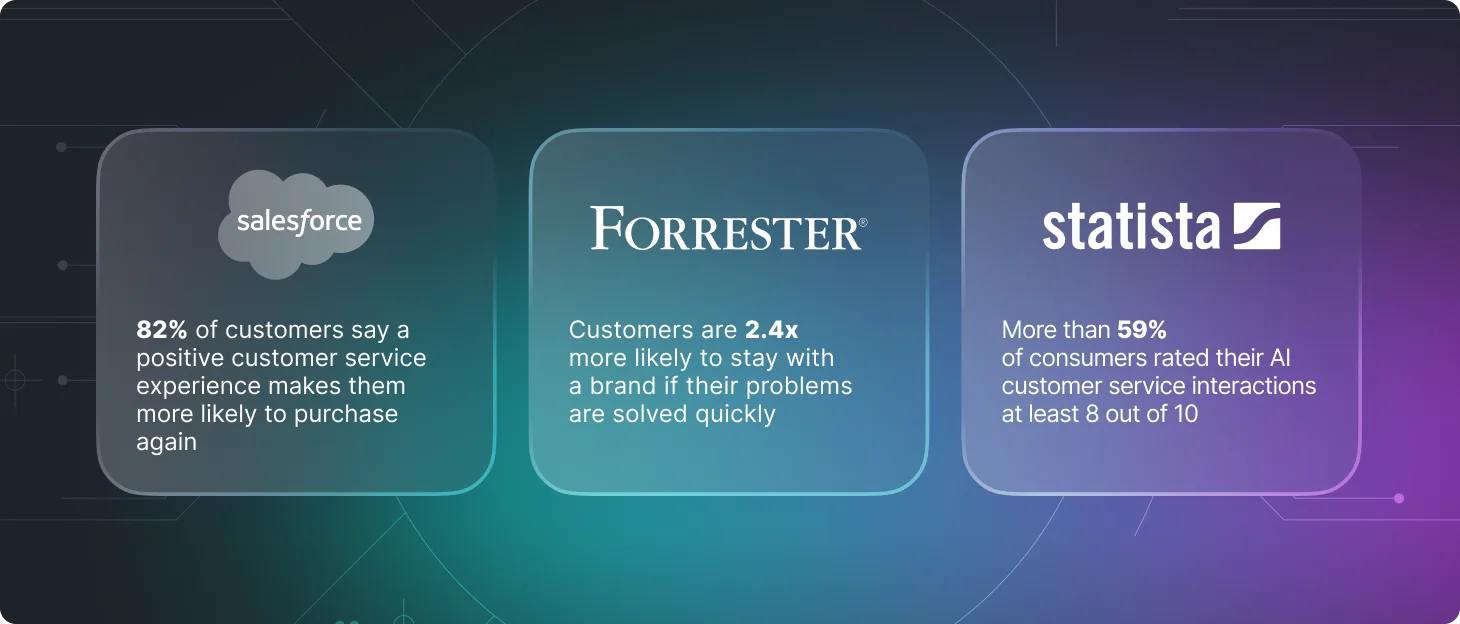 salesforce

82% of customers say a positive customer service experience makes them more likely to purchase again

FORRESTER®

Customers are 2.4x more likely to stay with a brand if their problems are solved quickly

statista

More than 59% of consumers rated their AI customer service interactions at least 8 out of 10